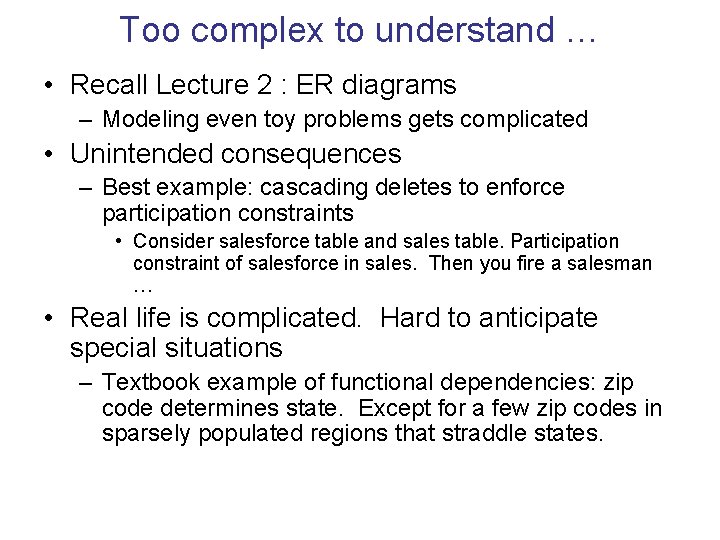 Too complex to understand …

• Recall Lecture 2 : ER diagrams
– Modeling even toy problems gets complicated

• Unintended consequences
– Best example: cascading deletes to enforce participation constraints
• Consider salesforce table and sales table. Participation constraint of salesforce in sales. Then you fire a salesman …

• Real life is complicated. Hard to anticipate special situations
– Textbook example of functional dependencies: zip code determines state. Except for a few zip codes in sparsely populated regions that straddle states.